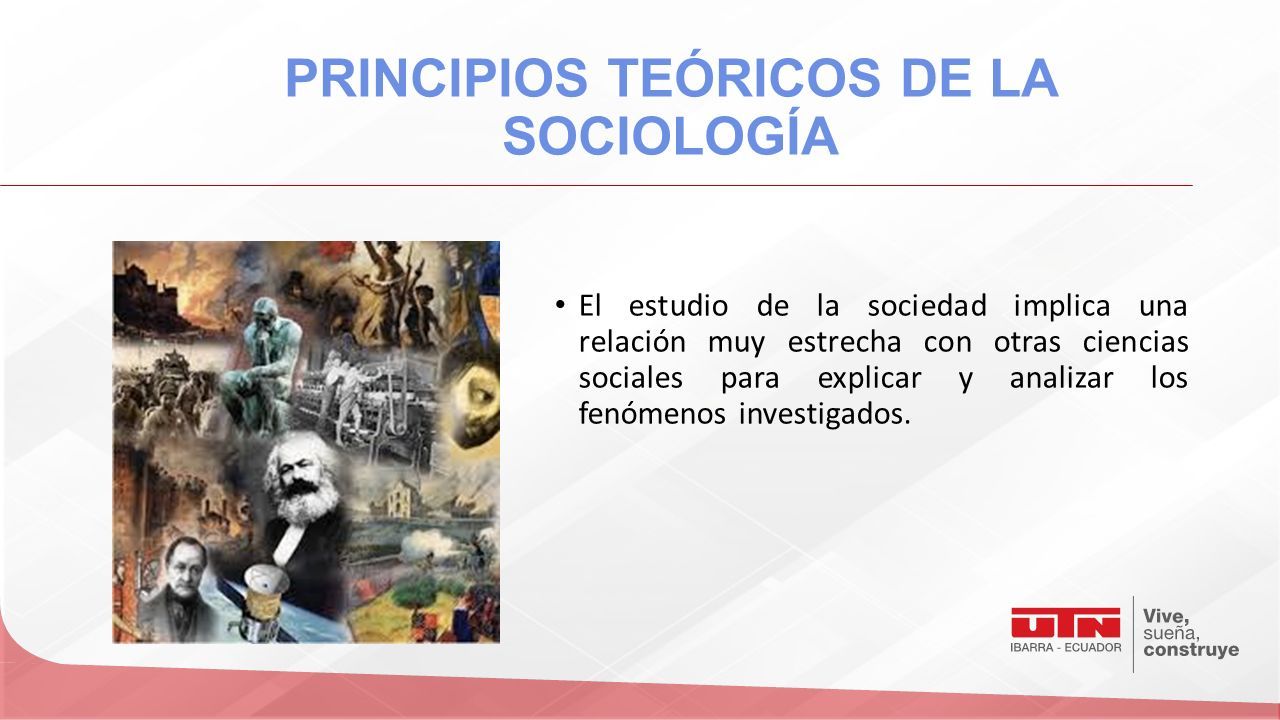 PRINCIPIOS TEÓRICOS DE LA SOCIOLOGÍA

• El estudio de la sociedad implica una relación muy estrecha con otras ciencias sociales para explicar y analizar los fenómenos investigados.

UTN
IBARRA - ECUADOR

Vive,
sueña,
construye